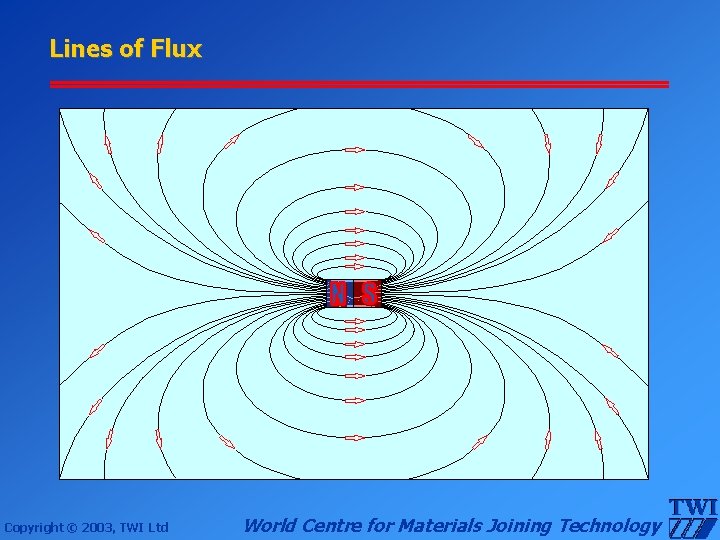 Lines of Flux

N S

Copyright © 2003, TWI Ltd

World Centre for Materials Joining Technology

TWI